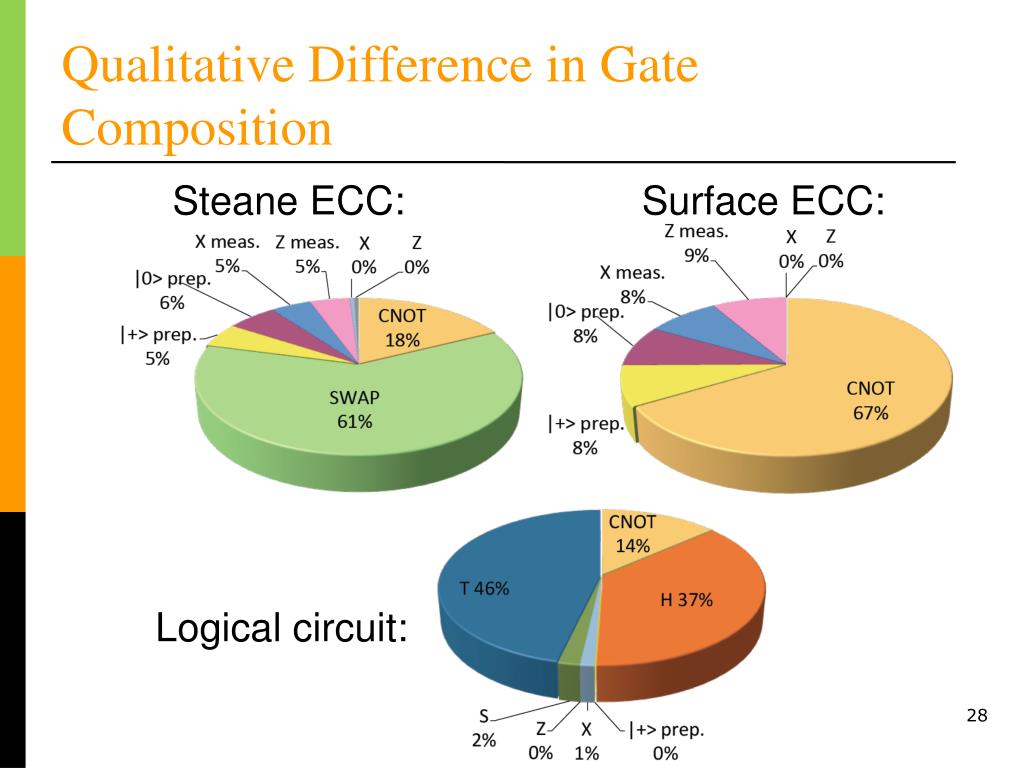 Qualitative Difference in Gate Composition

Steane ECC:

X meas. 5%
Z meas. 5%
X 0%
Z 0%
|0> prep. 6%
|+> prep. 5%
CNOT 18%
SWAP 61%

Surface ECC:

Z meas. 9%
X 0%
Z 0%
X meas. 8%
|0> prep. 8%
|+> prep. 8%
CNOT 67%

Logical circuit:

CNOT 14%
T 46%
H 37%
S 2%
Z 0%
X 1%
|+> prep. 0%

28